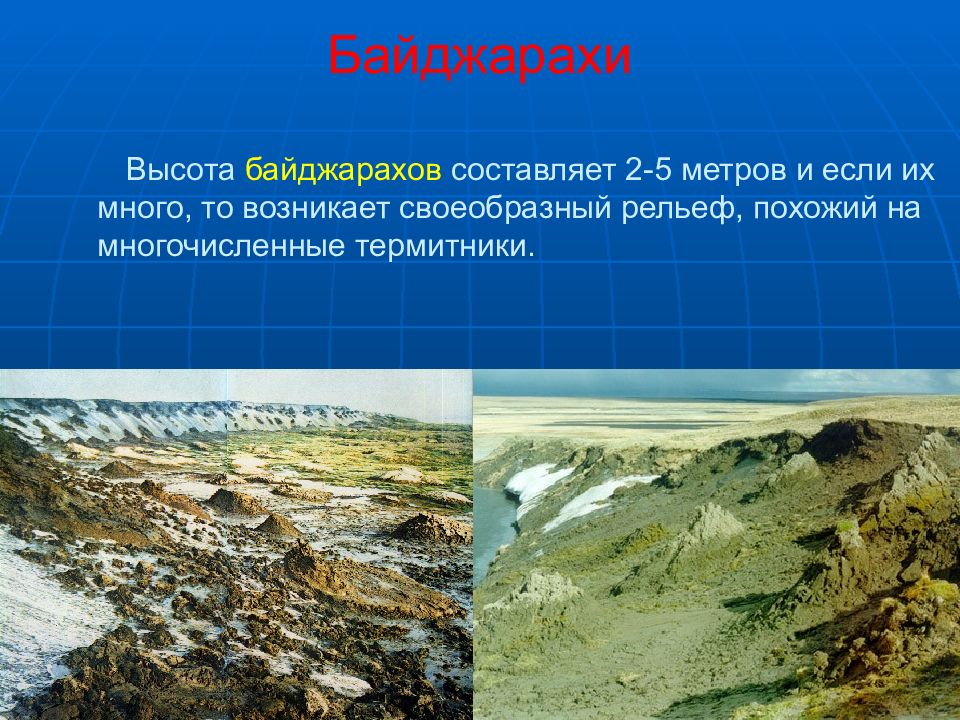 Байджарахи

Высота байджарахов составляет 2-5 метров и если их много, то возникает своеобразный рельеф, похожий на многочисленные термитники.